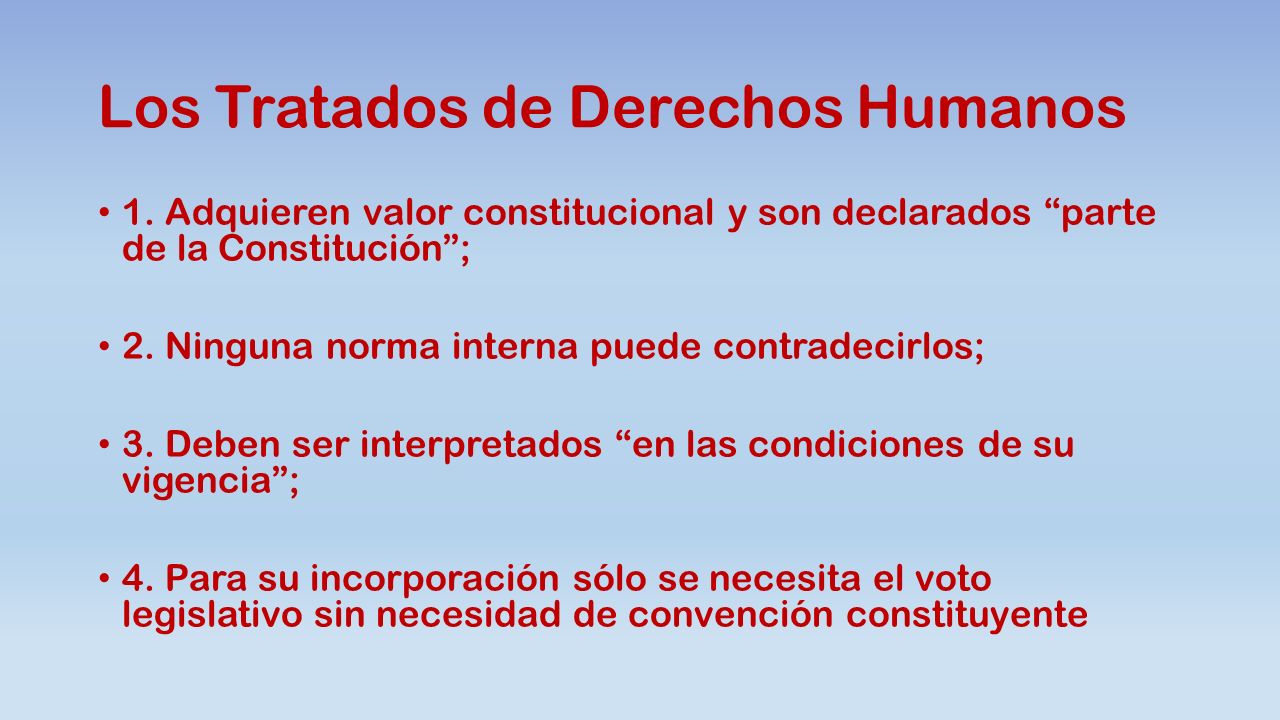 Los Tratados de Derechos Humanos

• 1. Adquieren valor constitucional y son declarados “parte de la Constitución”;

• 2. Ninguna norma interna puede contradecirlos;

• 3. Deben ser interpretados “en las condiciones de su vigencia”;

• 4. Para su incorporación sólo se necesita el voto legislativo sin necesidad de convención constituyente